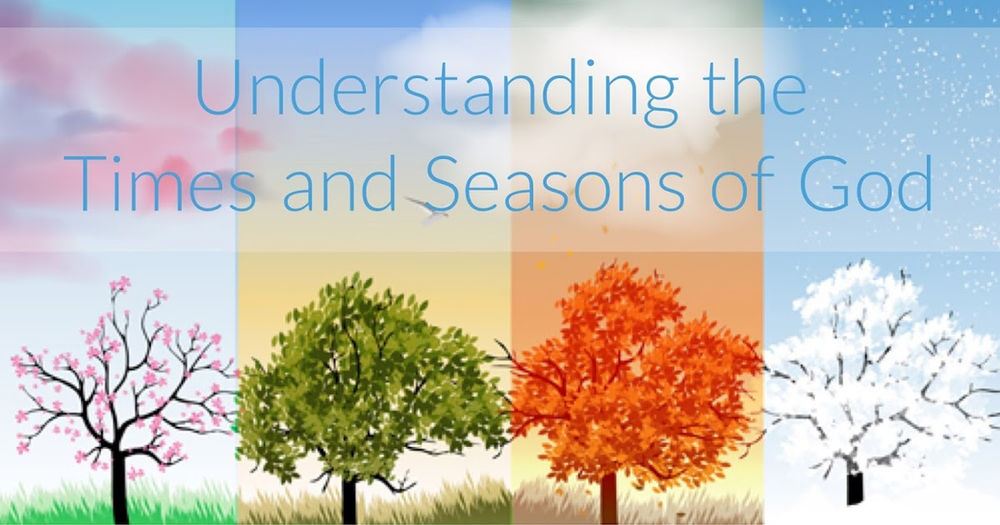 Understanding the
Times and Seasons of God